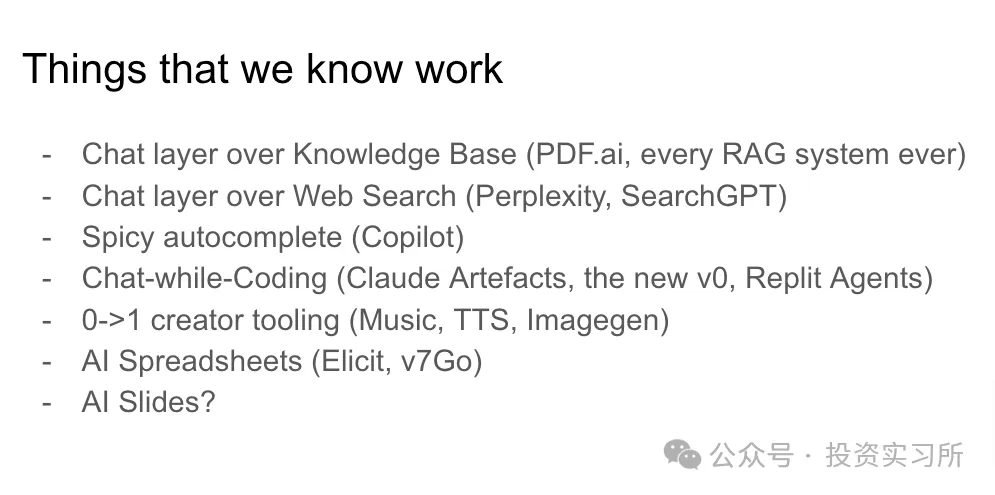 Things that we know work

- Chat layer over Knowledge Base (PDF.ai, every RAG system ever)
- Chat layer over Web Search (Perplexity, SearchGPT)
- Spicy autocomplete (Copilot)
- Chat-while-Coding (Claude Artefacts, the new v0, Replit Agents)
- 0->1 creator tooling (Music, TTS, Imagegen)
- AI Spreadsheets (Elicit, v7Go)
- AI Slides?

公众号 · 投资实习所